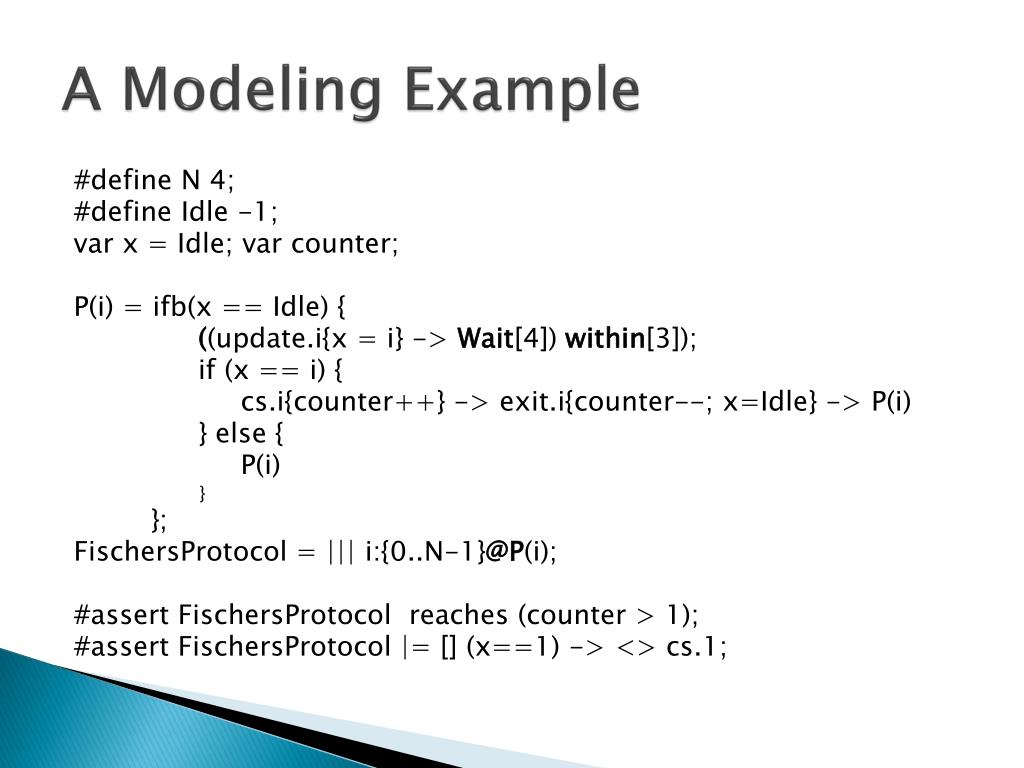 A Modeling Example

#define N 4;
#define Idle -1;
var x = Idle; var counter;

P(i) = ifb(x == Idle) {
((update.i{x = i} -> Wait[4]) within[3]);
if (x == i) {
cs.i{counter++} -> exit.i{counter--; x=Idle} -> P(i)
} else {
P(i)
}
};
FischersProtocol = ||| i:{0..N-1}@P(i);

#assert FischersProtocol reaches (counter > 1);
#assert FischersProtocol |= [] (x==1) -> <> cs.1;